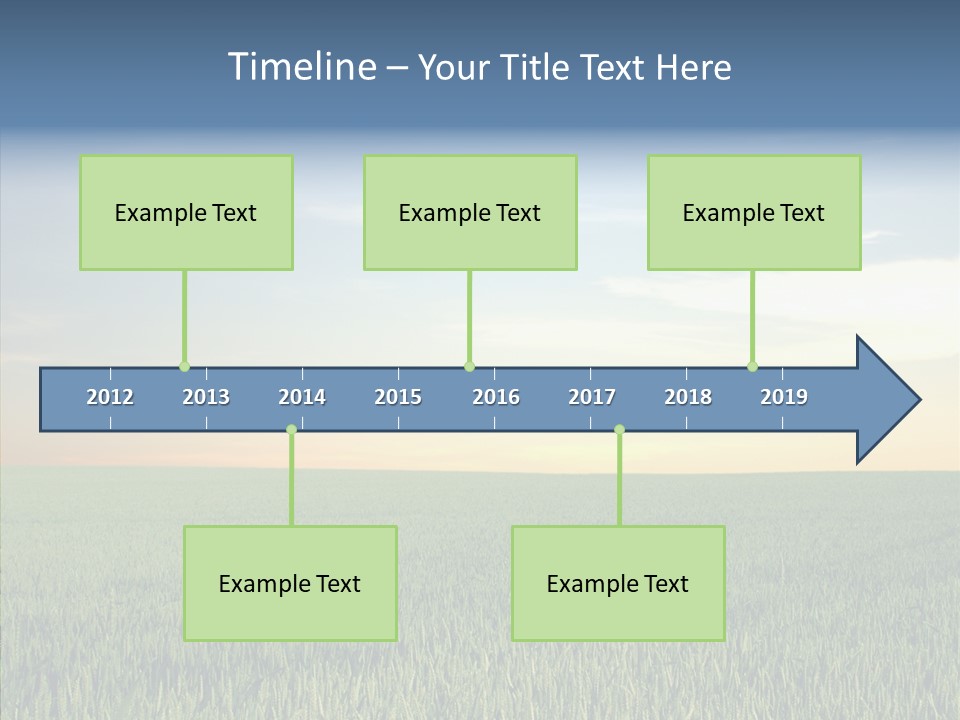 Timeline – Your Title Text Here

Example Text

Example Text

Example Text

2012 2013 2014 2015 2016 2017 2018 2019

Example Text

Example Text